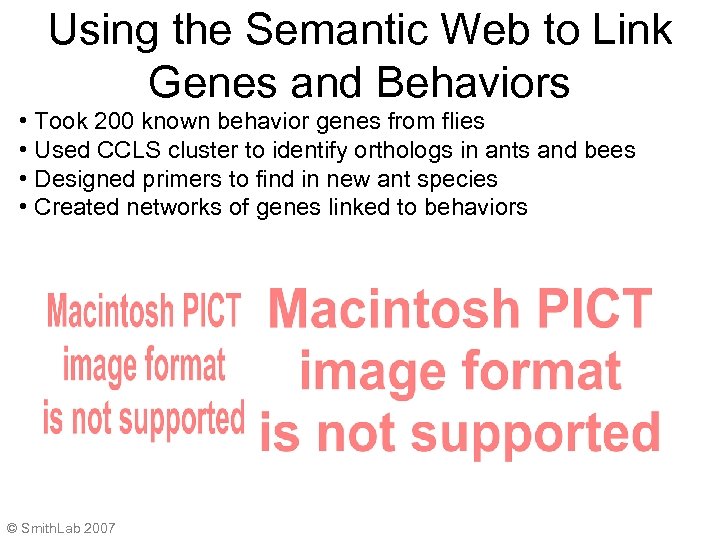 Using the Semantic Web to Link Genes and Behaviors

• Took 200 known behavior genes from flies
• Used CCLS cluster to identify orthologs in ants and bees
• Designed primers to find in new ant species
• Created networks of genes linked to behaviors

Macintosh PICT image format is not supported

Macintosh PICT image format is not supported

© SmithLab 2007